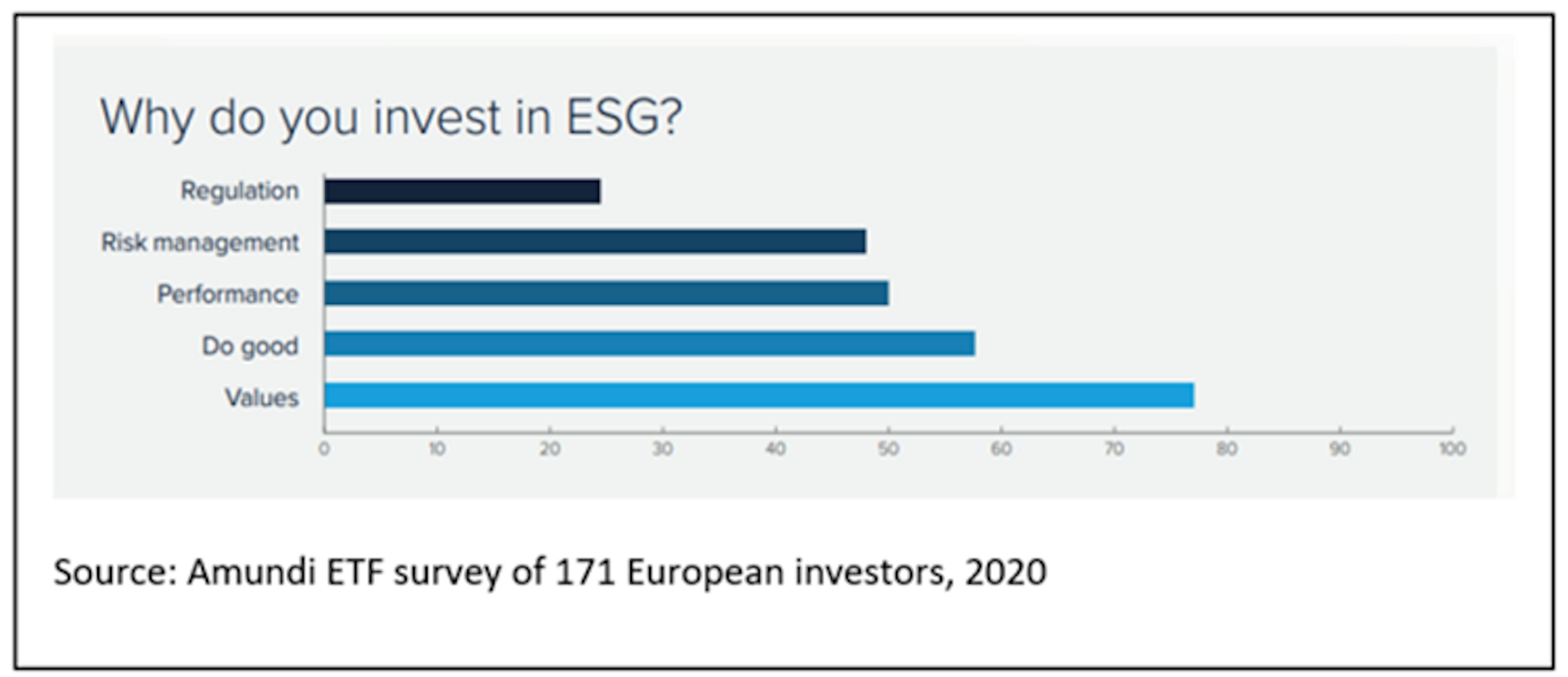 Why do you invest in ESG?

Regulation
Risk management
Performance
Do good
Values

0 10 20 30 40 50 60 70 80 90 100

Source: Amundi ETF survey of 171 European investors, 2020